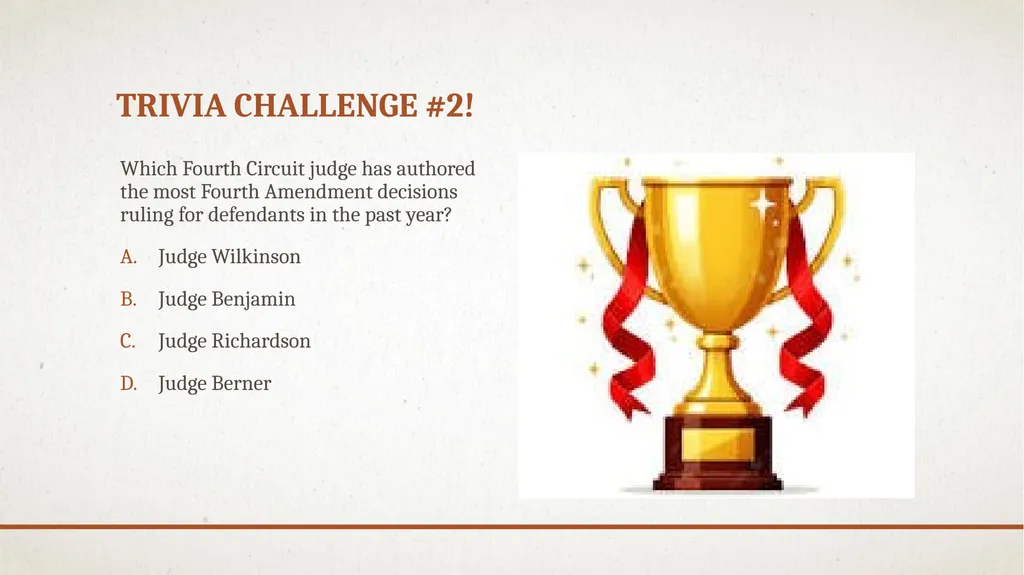 TRIVIA CHALLENGE #2!

Which Fourth Circuit judge has authored the most Fourth Amendment decisions ruling for defendants in the past year?

A. Judge Wilkinson

B. Judge Benjamin

C. Judge Richardson

D. Judge Berner